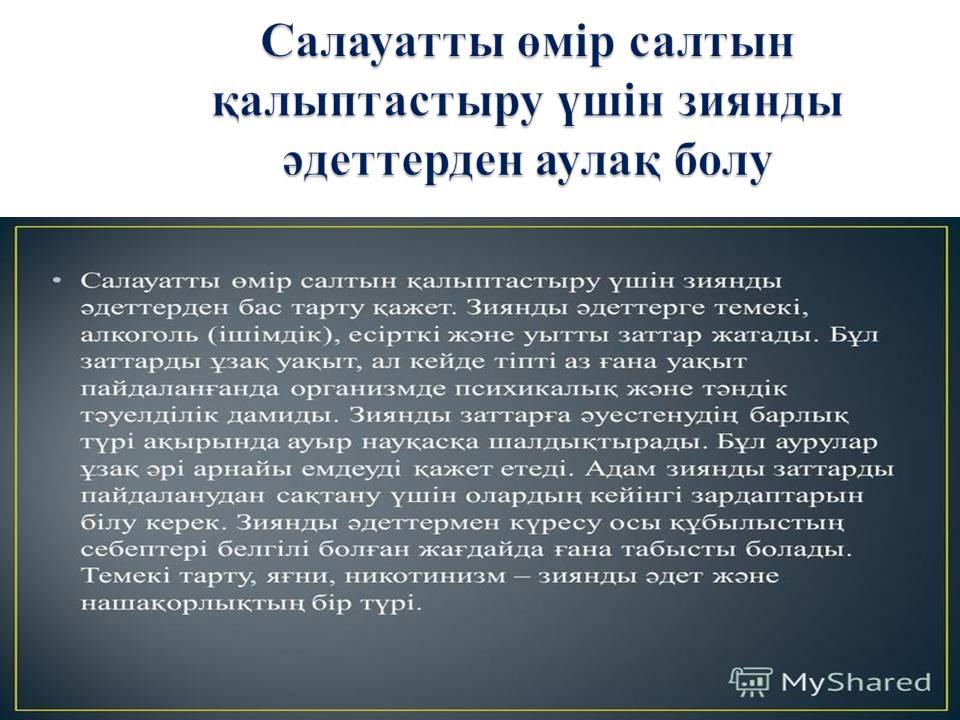 Салауатты өмір салтын қалыптастыру үшін зиянды әдеттерден аулақ болу

• Салауатты өмір салтын қалыптастыру үшін зиянды әдеттерден бас тарту қажет. Зиянды әдеттерге темекі, алкоголь (ішімдік), есірткі және уытты заттар жатады. Бұл заттарды ұзақ уақыт, ал кейде тіпті аз ғана уақыт пайдаланғанда организмде психикалық және тәндік тәуелділік дамиды. Зиянды заттарға әуестенудің барлық түрі ақырында ауыр науқасқа шалдықтырады. Бұл аурулар ұзақ әрі арнайы емдеуді қажет етеді. Адам зиянды заттарды пайдаланудан сақтану үшін олардың кейінгі зардаптарын білу керек. Зиянды әдеттермен күресу осы құбылыстың себептері белгілі болған жағдайда ғана табысты болады. Темекі тарту, яғни, никотинизм – зиянды әдет және нашақорлықтың бір түрі.

MyShared